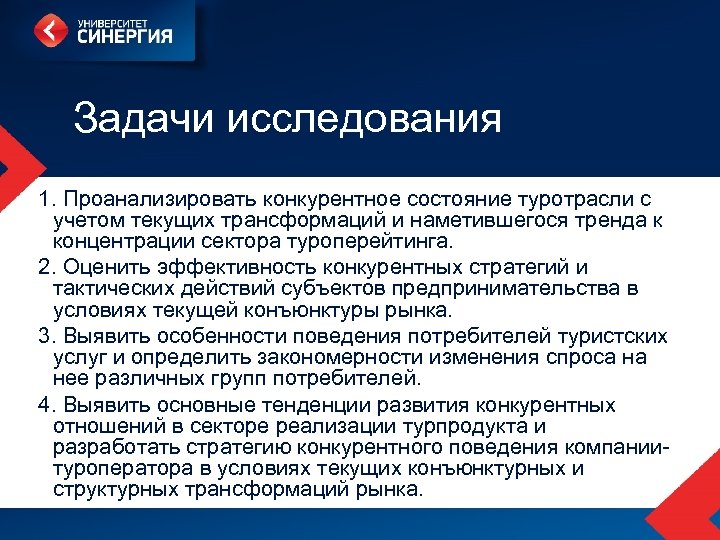 УНИВЕРСИТЕТ
СИНЕРГИЯ

Задачи исследования

1. Проанализировать конкурентное состояние туротрасли с учетом текущих трансформаций и наметившегося тренда к концентрации сектора туроперейтинга.

2. Оценить эффективность конкурентных стратегий и тактических действий субъектов предпринимательства в условиях текущей конъюнктуры рынка.

3. Выявить особенности поведения потребителей туристских услуг и определить закономерности изменения спроса на нее различных групп потребителей.

4. Выявить основные тенденции развития конкурентных отношений в секторе реализации турпродукта и разработать стратегию конкурентного поведения компании-туроператора в условиях текущих конъюнктурных и структурных трансформаций рынка.